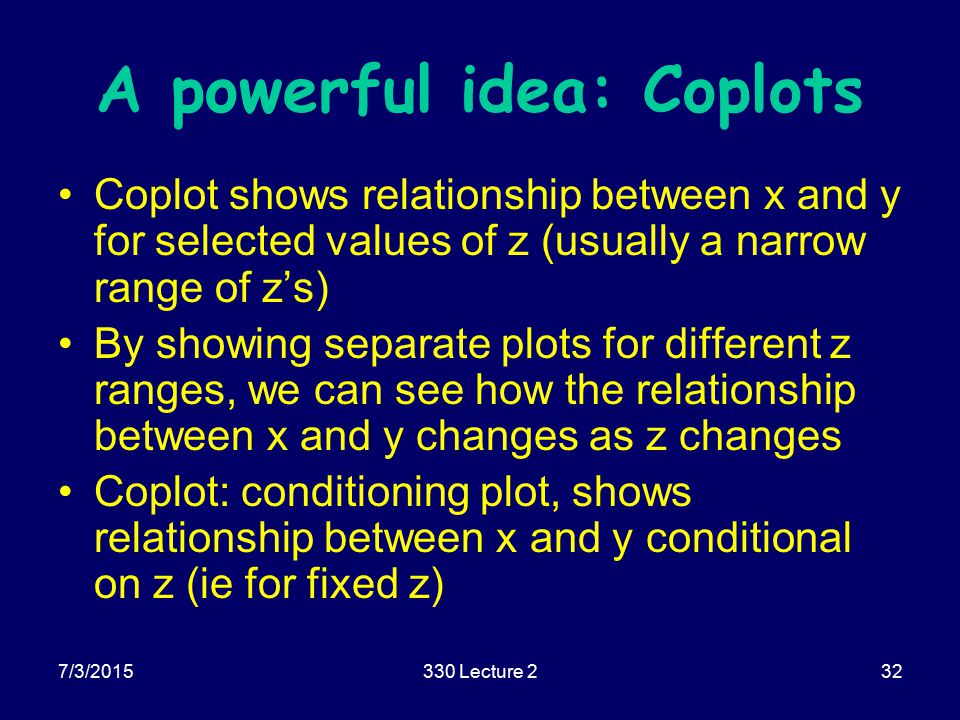 A powerful idea: Coplots

• Coplot shows relationship between x and y for selected values of z (usually a narrow range of z's)

• By showing separate plots for different z ranges, we can see how the relationship between x and y changes as z changes

• Coplot: conditioning plot, shows relationship between x and y conditional on z (ie for fixed z)

7/3/2015

330 Lecture 2

32